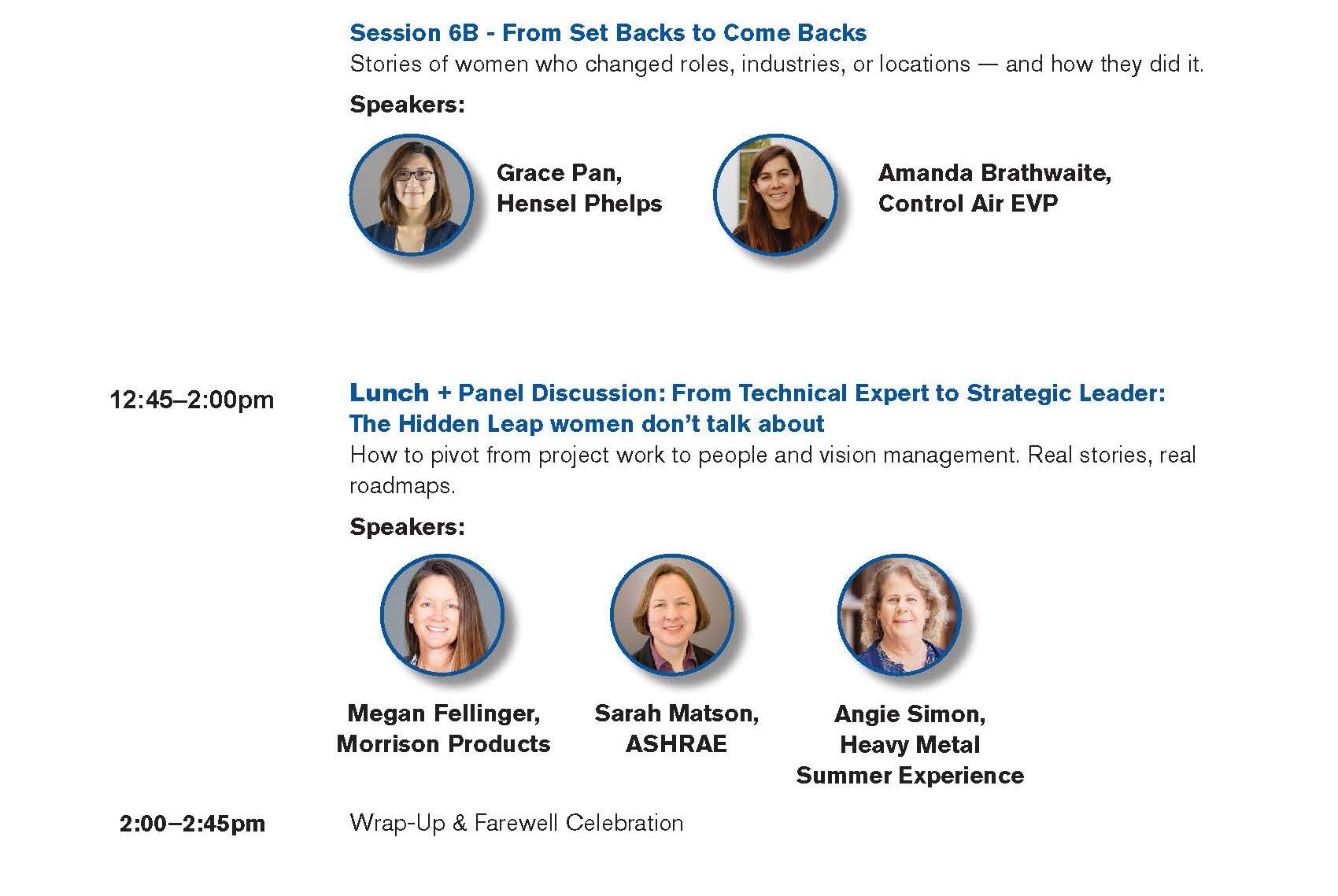 Session 6B - From Set Backs to Come Backs
Stories of women who changed roles, industries, or locations — and how they did it.

Speakers:

Grace Pan, Hensel Phelps

Amanda Brathwaite, Control Air EVP

12:45–2:00pm

Lunch + Panel Discussion: From Technical Expert to Strategic Leader: The Hidden Leap women don't talk about
How to pivot from project work to people and vision management. Real stories, real roadmaps.

Speakers:

Megan Fellinger, Morrison Products

Sarah Matson, ASHRAE

Angie Simon, Heavy Metal Summer Experience

2:00–2:45pm

Wrap-Up & Farewell Celebration